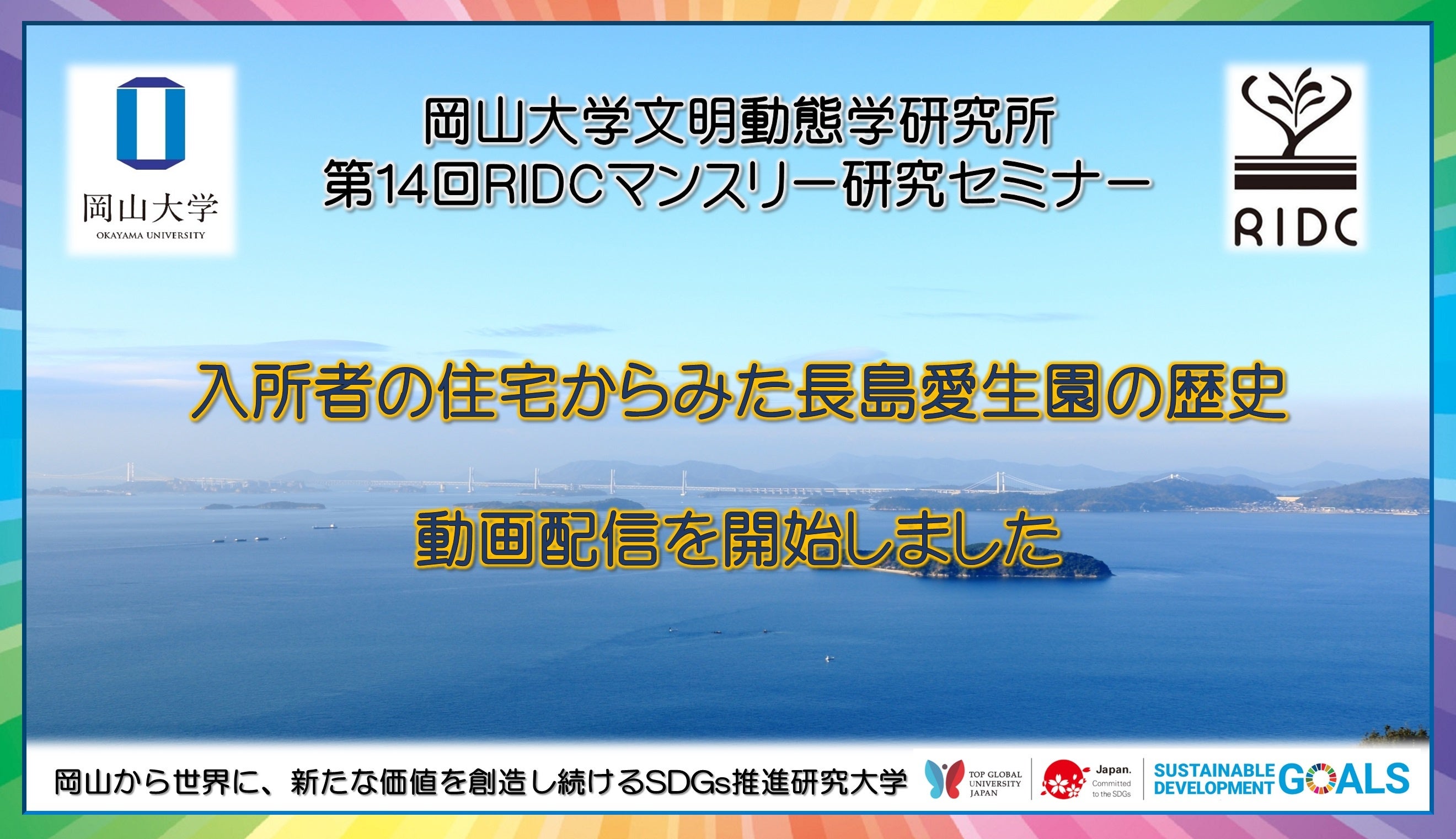 岡山大学
OKAYAMA UNIVERSITY

岡山大学文明動態学研究所
第14回RIDCマンスリー研究セミナー

RIDC

入所者の住宅からみた長島愛生園の歴史

動画配信を開始しました

岡山から世界に、新たな価値を創造し続けるSDGs推進研究大学

TOP GLOBAL UNIVERSITY JAPAN

Japan. Committed to the SDGs

SUSTAINABLE DEVELOPMENT GOALS